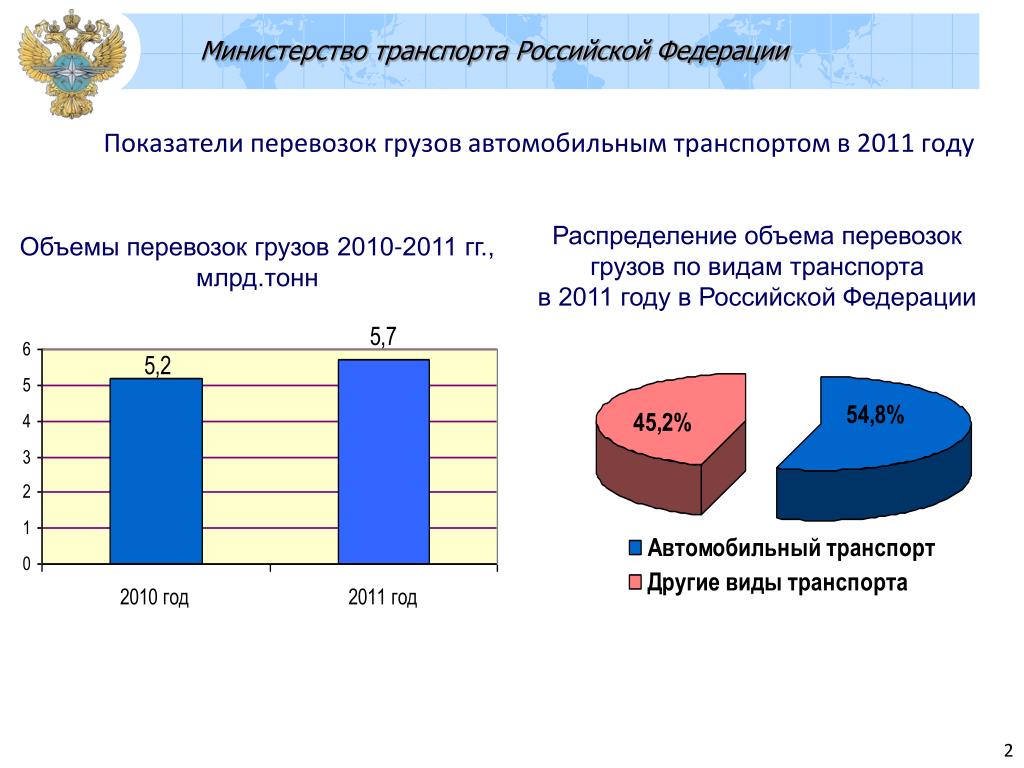 Министерство транспорта Российской Федерации

Показатели перевозок грузов автомобильным транспортом в 2011 году

Объемы перевозок грузов 2010-2011 гг., млрд.тонн

6
5
4
3
2
1
0

5,2
5,7

2010 год
2011 год

Распределение объема перевозок грузов по видам транспорта в 2011 году в Российской Федерации

45,2%
54,8%

Автомобильный транспорт
Другие виды транспорта

2